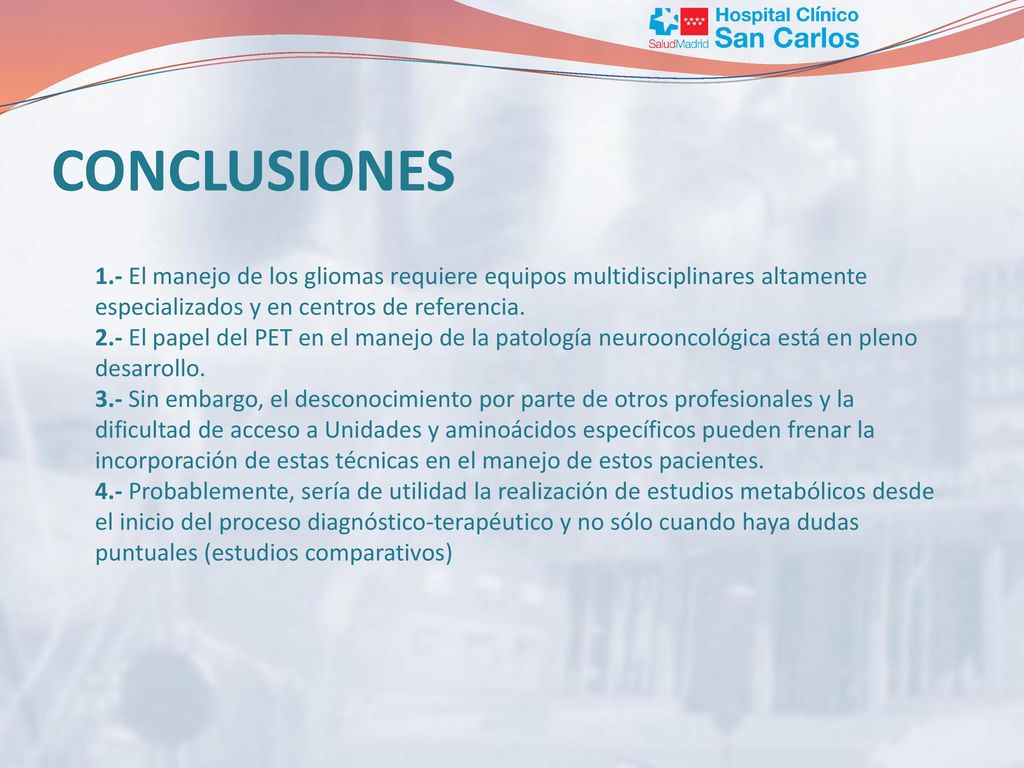 SaludMadrid Hospital Clínico San Carlos

CONCLUSIONES

1.- El manejo de los gliomas requiere equipos multidisciplinares altamente especializados y en centros de referencia.
2.- El papel del PET en el manejo de la patología neurooncológica está en pleno desarrollo.
3.- Sin embargo, el desconocimiento por parte de otros profesionales y la dificultad de acceso a Unidades y aminoácidos específicos pueden frenar la incorporación de estas técnicas en el manejo de estos pacientes.
4.- Probablemente, sería de utilidad la realización de estudios metabólicos desde el inicio del proceso diagnóstico-terapéutico y no sólo cuando haya dudas puntuales (estudios comparativos)